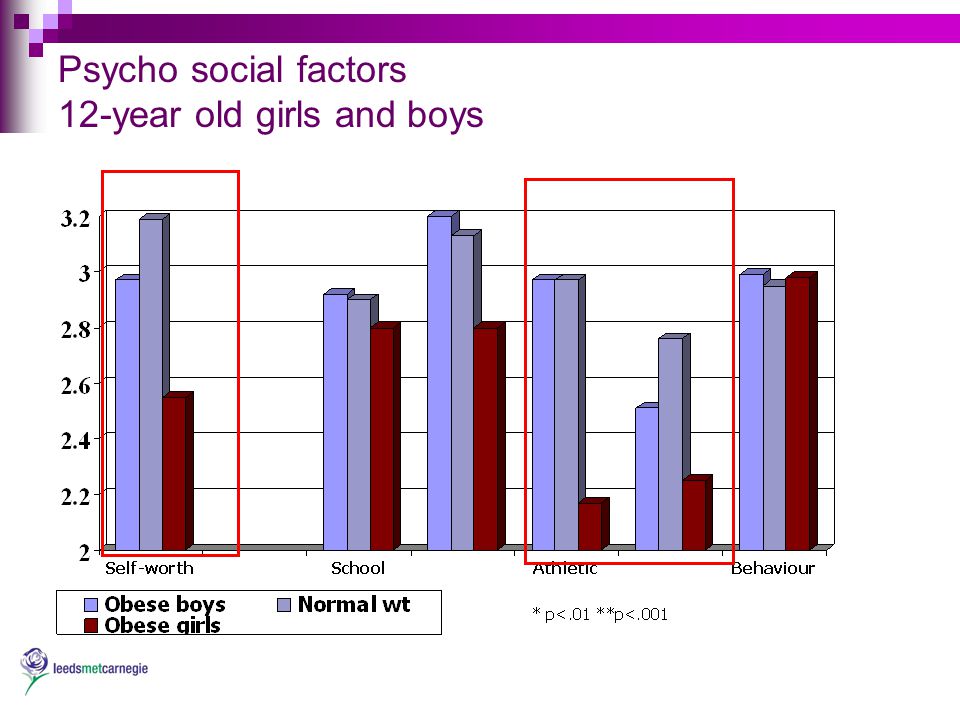 Psycho social factors
12-year old girls and boys

3.2
3
2.8
2.6
2.4
2.2
2

Self-worth
School
Athletic
Behaviour

Obese boys
Normal wt
Obese girls

* p<.01 **p<.001

leedsmetcarnegie